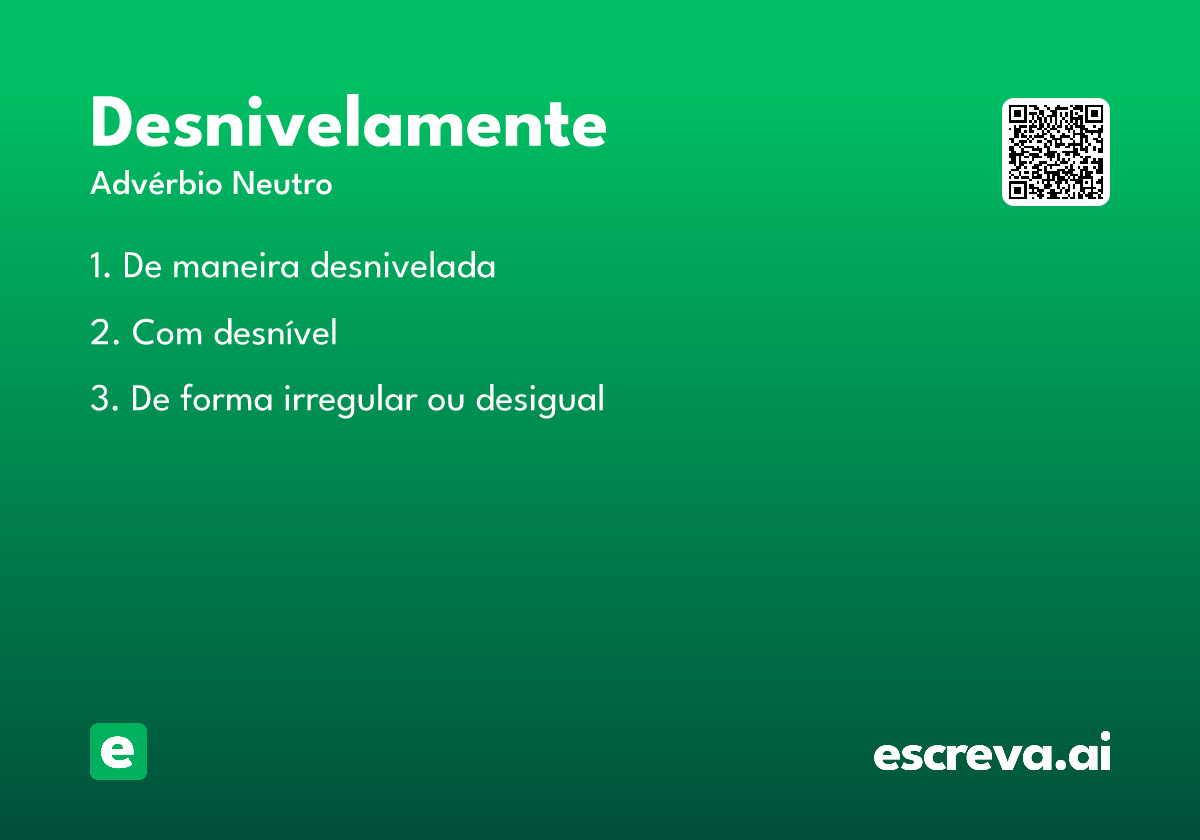 Desnivelamente
Advérbio Neutro

1. De maneira desnivelada

2. Com desnível

3. De forma irregular ou desigual

e

escreva.ai